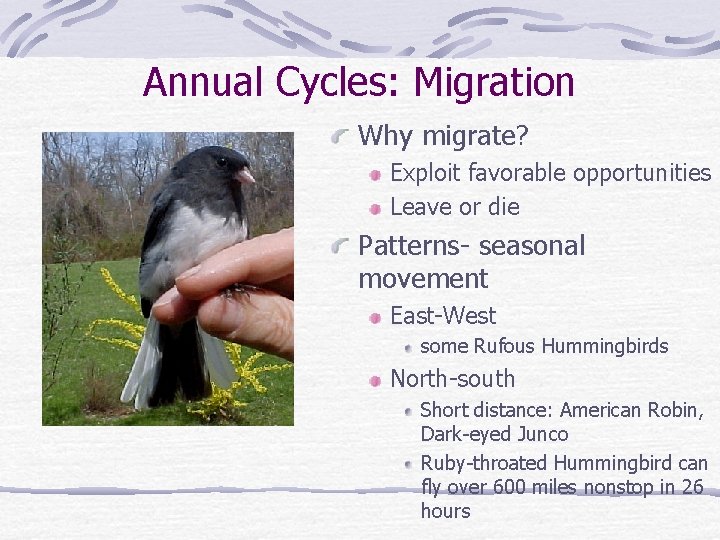 Annual Cycles: Migration

Why migrate?

Exploit favorable opportunities

Leave or die

Patterns- seasonal movement

East-West

some Rufous Hummingbirds

North-south

Short distance: American Robin, Dark-eyed Junco

Ruby-throated Hummingbird can fly over 600 miles nonstop in 26 hours